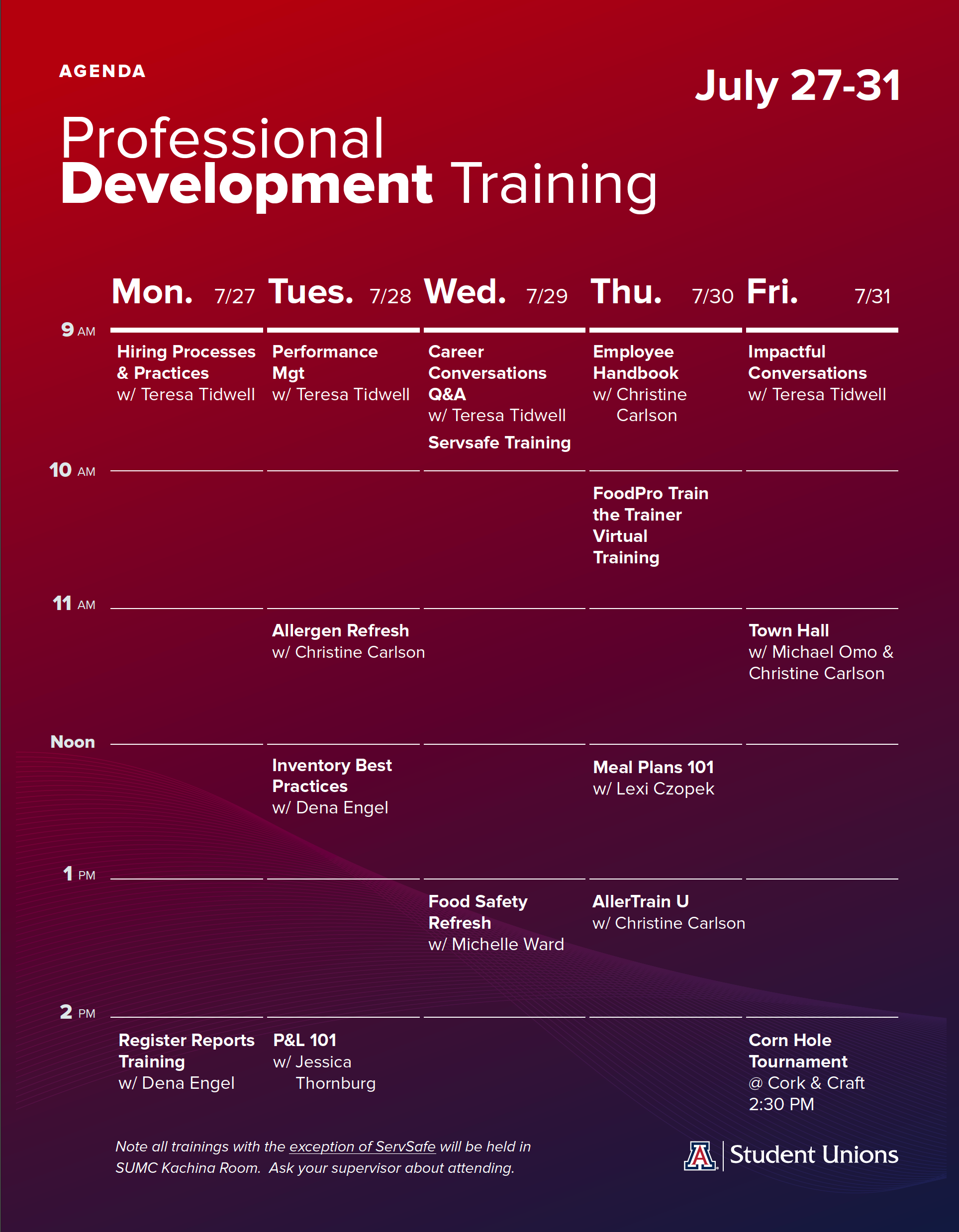 AGENDA

July 27-31

Professional Development Training

| | Mon. 7/27 | Tues. 7/28 | Wed. 7/29 | Thu. 7/30 | Fri. 7/31 |
|---|---|---|---|---|---|
| 9 AM | Hiring Processes & Practices w/ Teresa Tidwell | Performance Mgt w/ Teresa Tidwell | Career Conversations Q&A w/ Teresa Tidwell Servsafe Training | Employee Handbook w/ Christine Carlson | Impactful Conversations w/ Teresa Tidwell |
| 10 AM | | | | FoodPro Train the Trainer Virtual Training | |
| 11 AM | | Allergen Refresh w/ Christine Carlson | | | Town Hall w/ Michael Omo & Christine Carlson |
| Noon | | Inventory Best Practices w/ Dena Engel | | Meal Plans 101 w/ Lexi Czopek | |
| 1 PM | | | Food Safety Refresh w/ Michelle Ward | AllerTrain U w/ Christine Carlson | |
| 2 PM | Register Reports Training w/ Dena Engel | P&L 101 w/ Jessica Thornburg | | | Corn Hole Tournament @ Cork & Craft 2:30 PM |

Note all trainings with the exception of ServSafe will be held in SUMC Kachina Room. Ask your supervisor about attending.

A | Student Unions